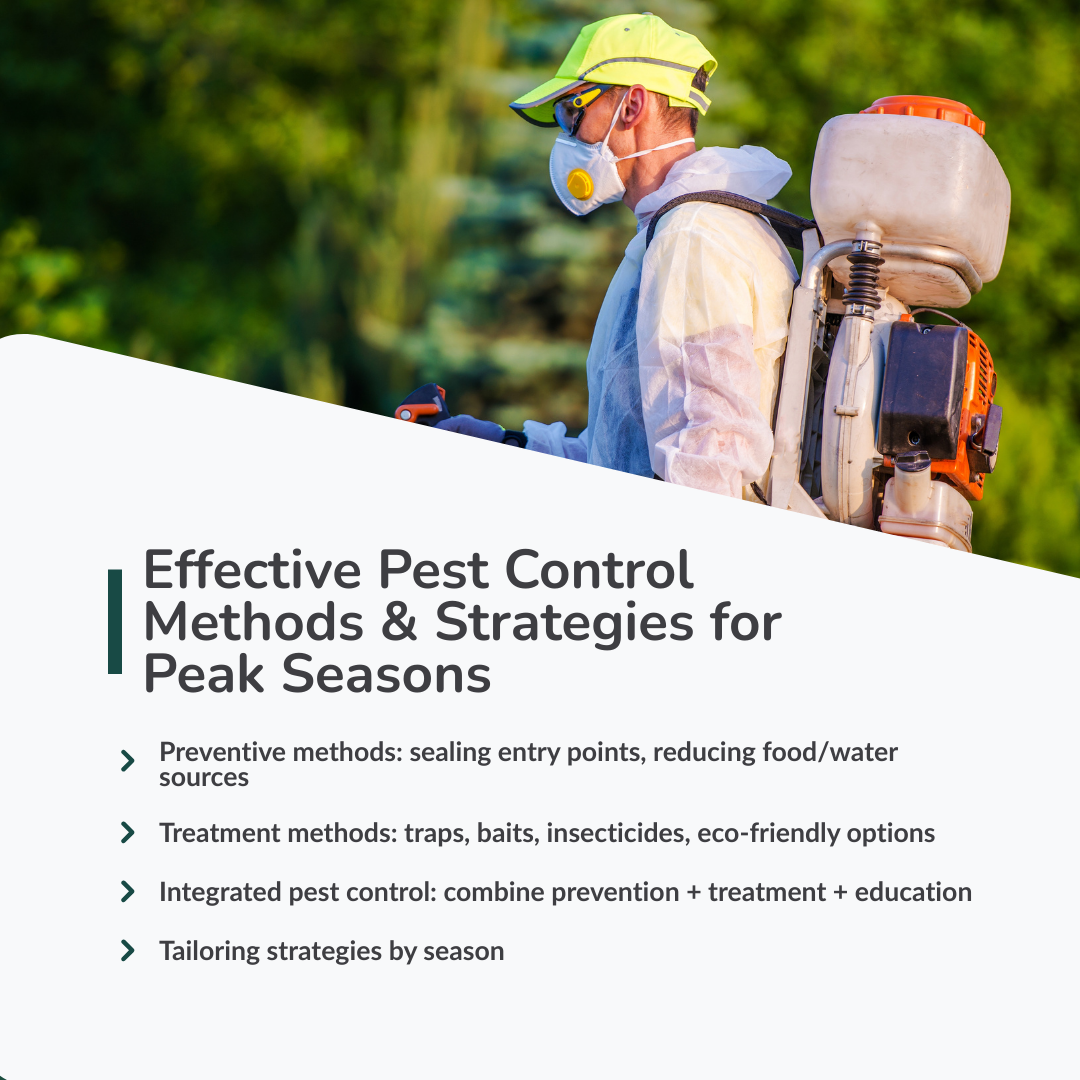 Effective Pest Control Methods & Strategies for Peak Seasons

Preventive methods: sealing entry points, reducing food/water sources

Treatment methods: traps, baits, insecticides, eco-friendly options

Integrated pest control: combine prevention + treatment + education

Tailoring strategies by season